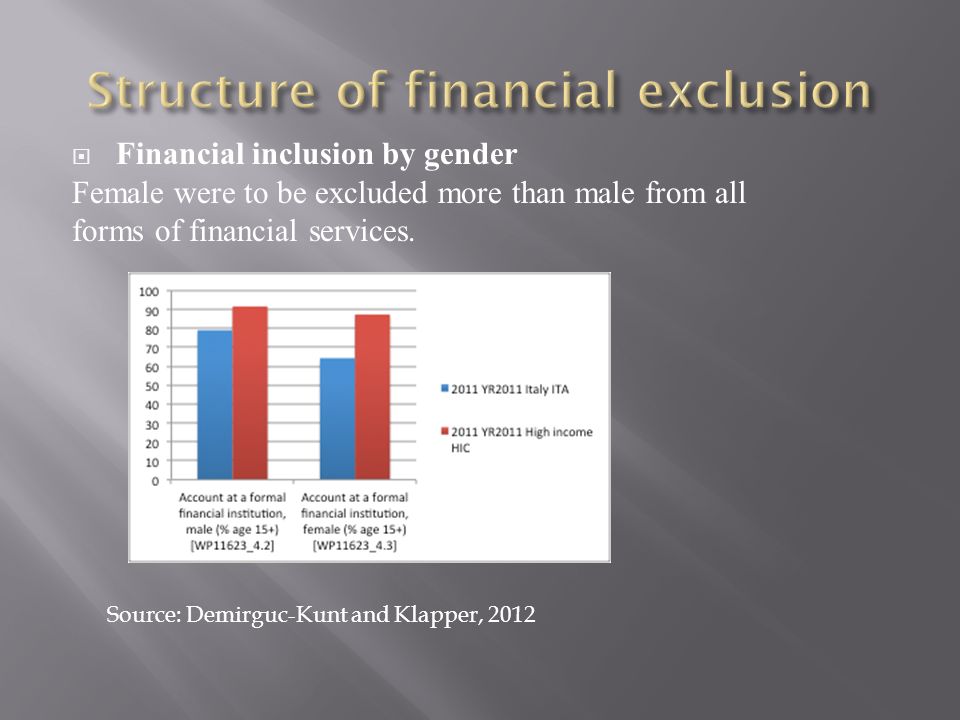 Structure of financial exclusion

Financial inclusion by gender

Female were to be excluded more than male from all forms of financial services.

100
90
80
70
60
50
40
30
20
10
0

Account at a formal financial institution, male (% age 15+) [WP11623_4.2]

Account at a formal financial institution, female (% age 15+) [WP11623_4.3]

2011 YR2011 Italy ITA

2011 YR2011 High income HIC

Source: Demirguc-Kunt and Klapper, 2012